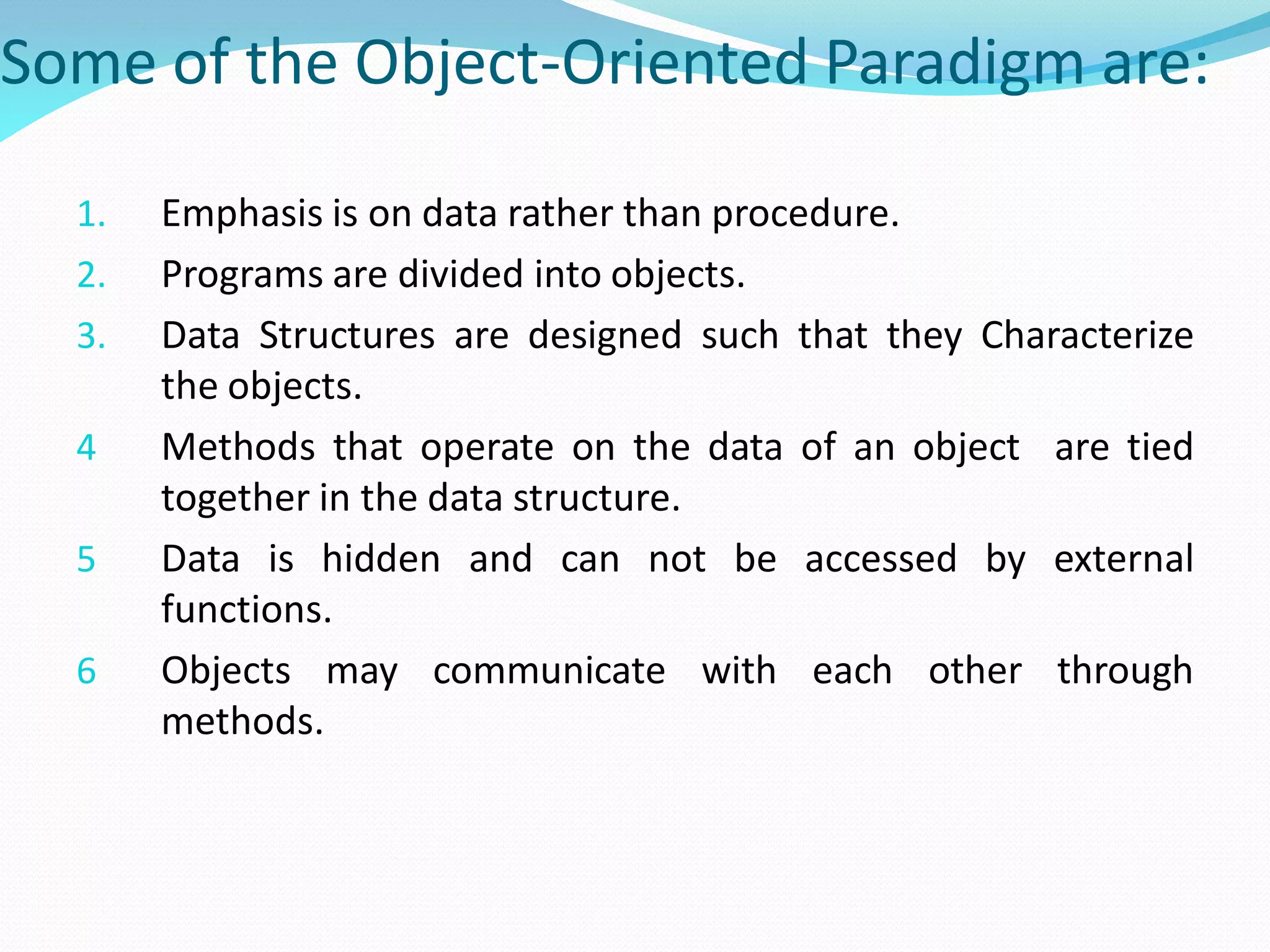 Some of the Object-Oriented Paradigm are:

1. Emphasis is on data rather than procedure.
2. Programs are divided into objects.
3. Data Structures are designed such that they Characterize the objects.
4 Methods that operate on the data of an object are tied together in the data structure.
5 Data is hidden and can not be accessed by external functions.
6 Objects may communicate with each other through methods.